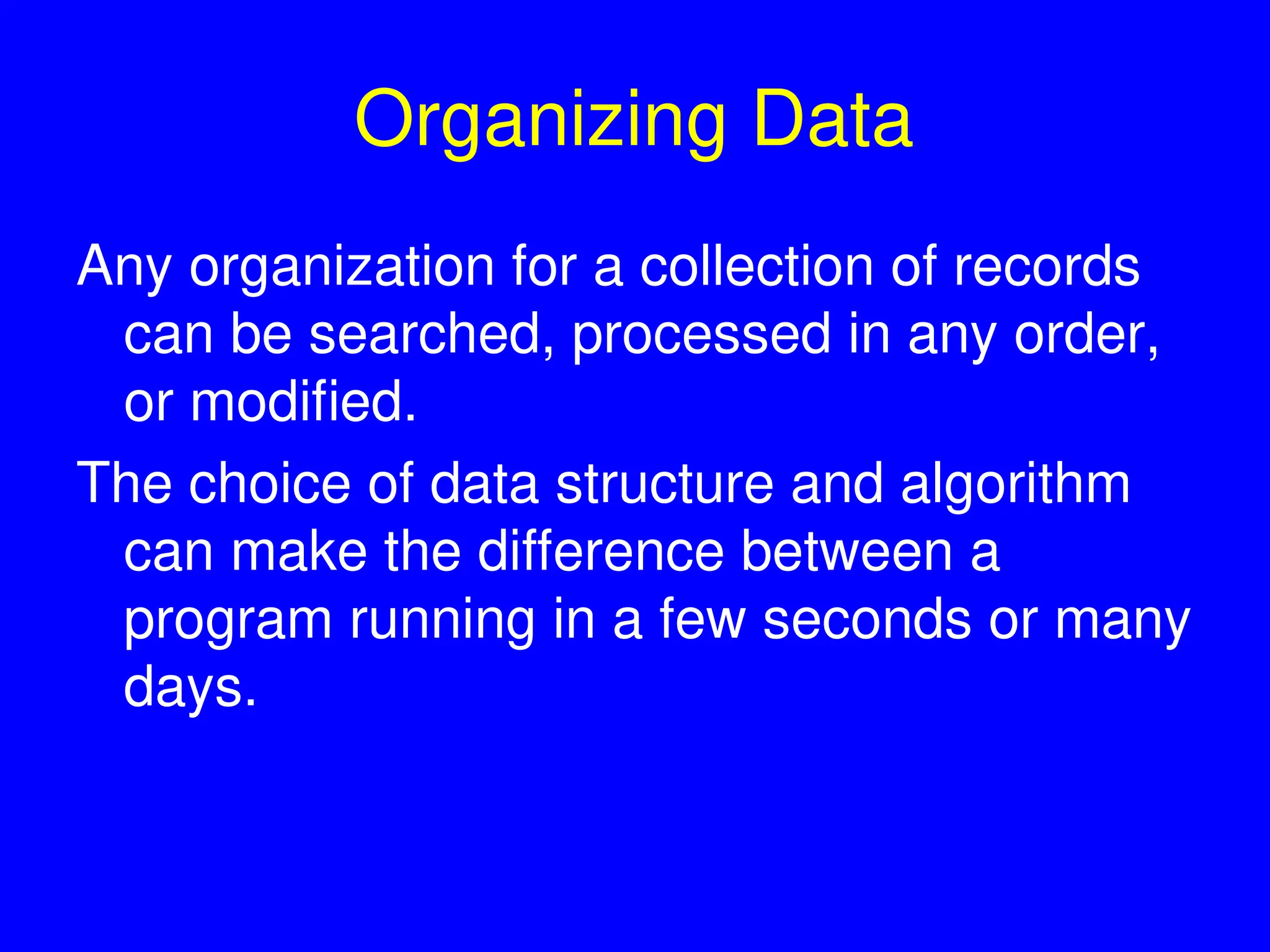 Organizing Data

Any organization for a collection of records can be searched, processed in any order, or modified.

The choice of data structure and algorithm can make the difference between a program running in a few seconds or many days.